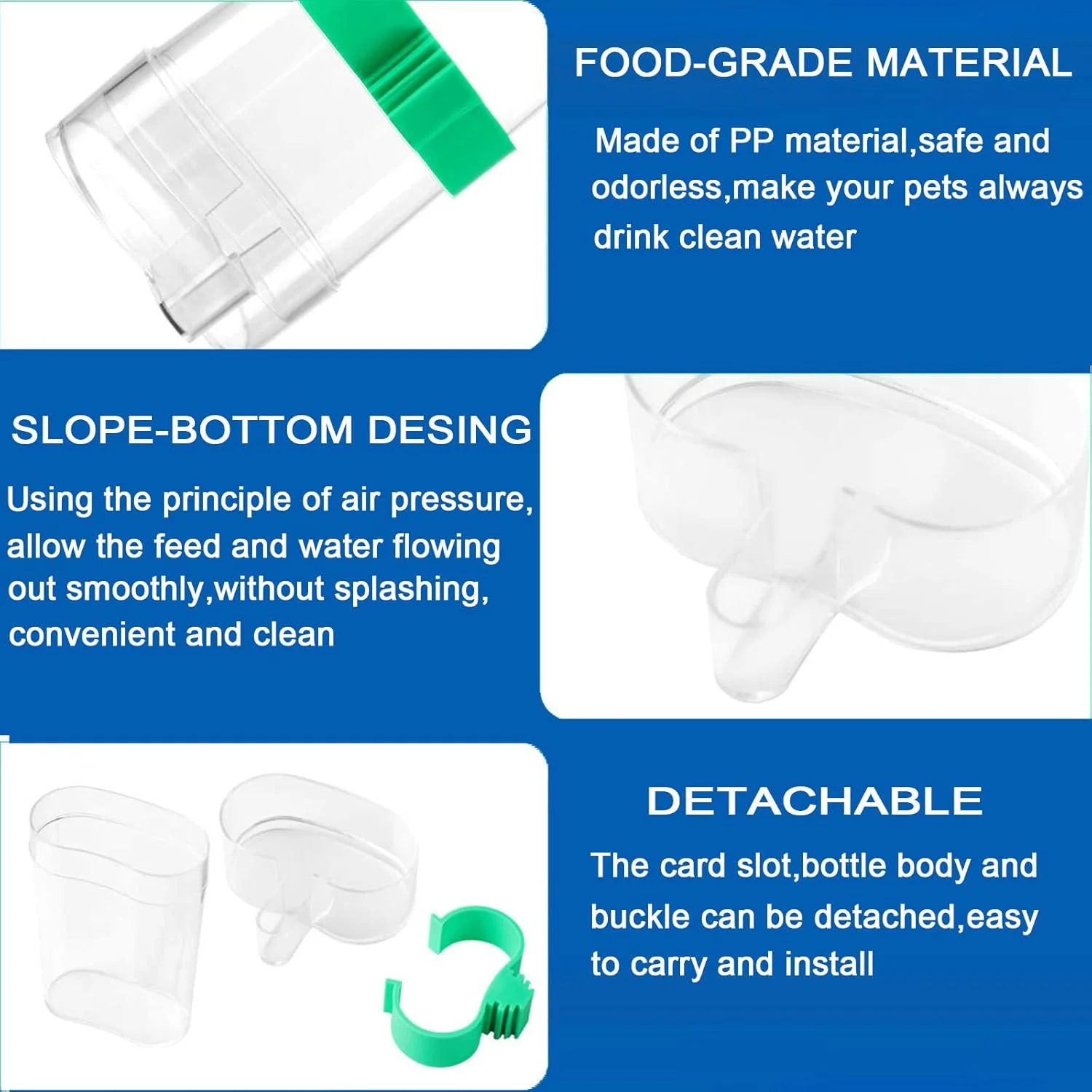 FOOD-GRADE MATERIAL

Made of PP material,safe and odorless,make your pets always drink clean water

SLOPE-BOTTOM DESING

Using the principle of air pressure, allow the feed and water flowing out smoothly,without splashing, convenient and clean

DETACHABLE

The card slot,bottle body and buckle can be detached,easy to carry and install